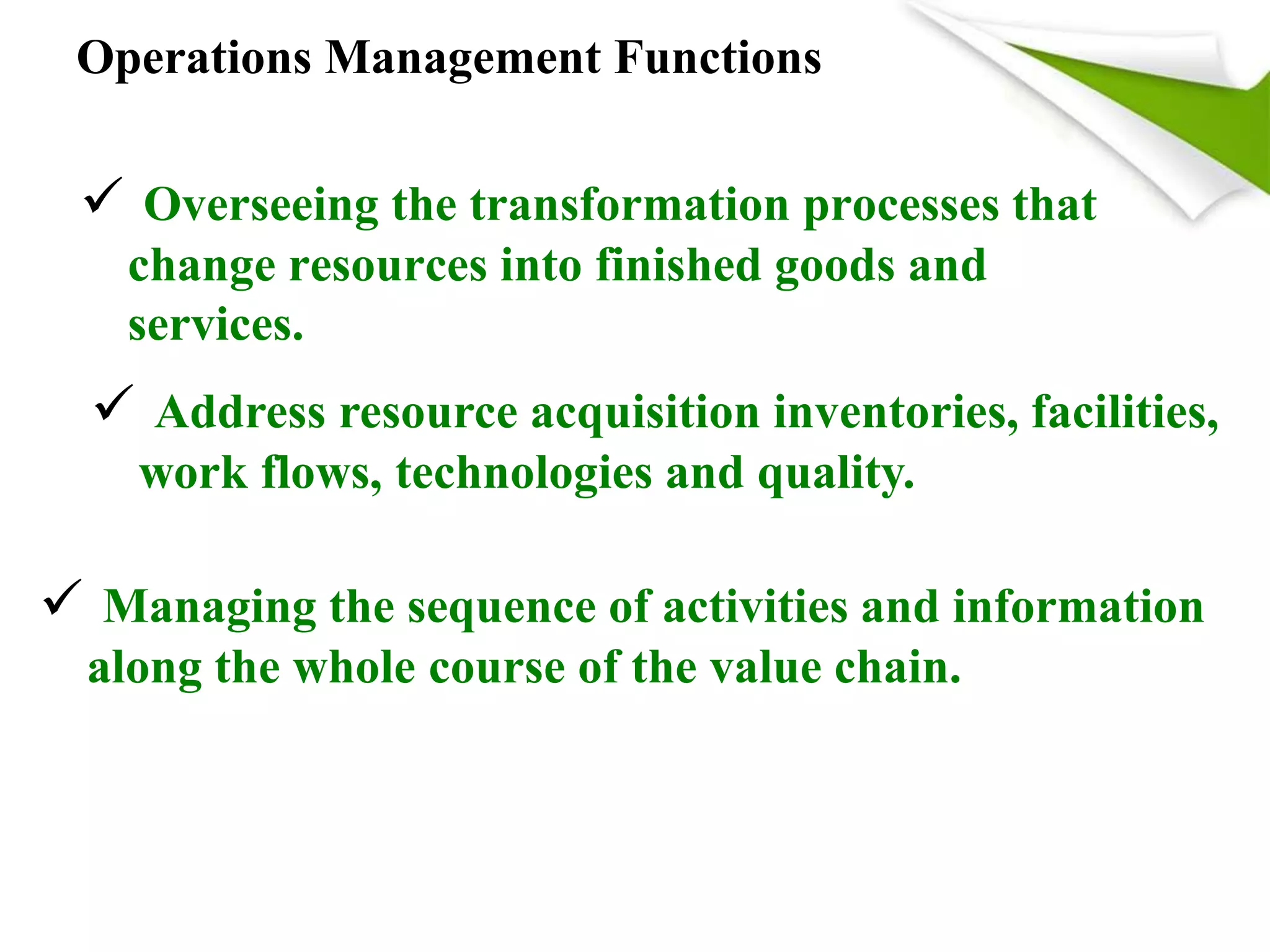 Operations Management Functions

✓ Overseeing the transformation processes that change resources into finished goods and services.

✓ Address resource acquisition inventories, facilities, work flows, technologies and quality.

✓ Managing the sequence of activities and information along the whole course of the value chain.